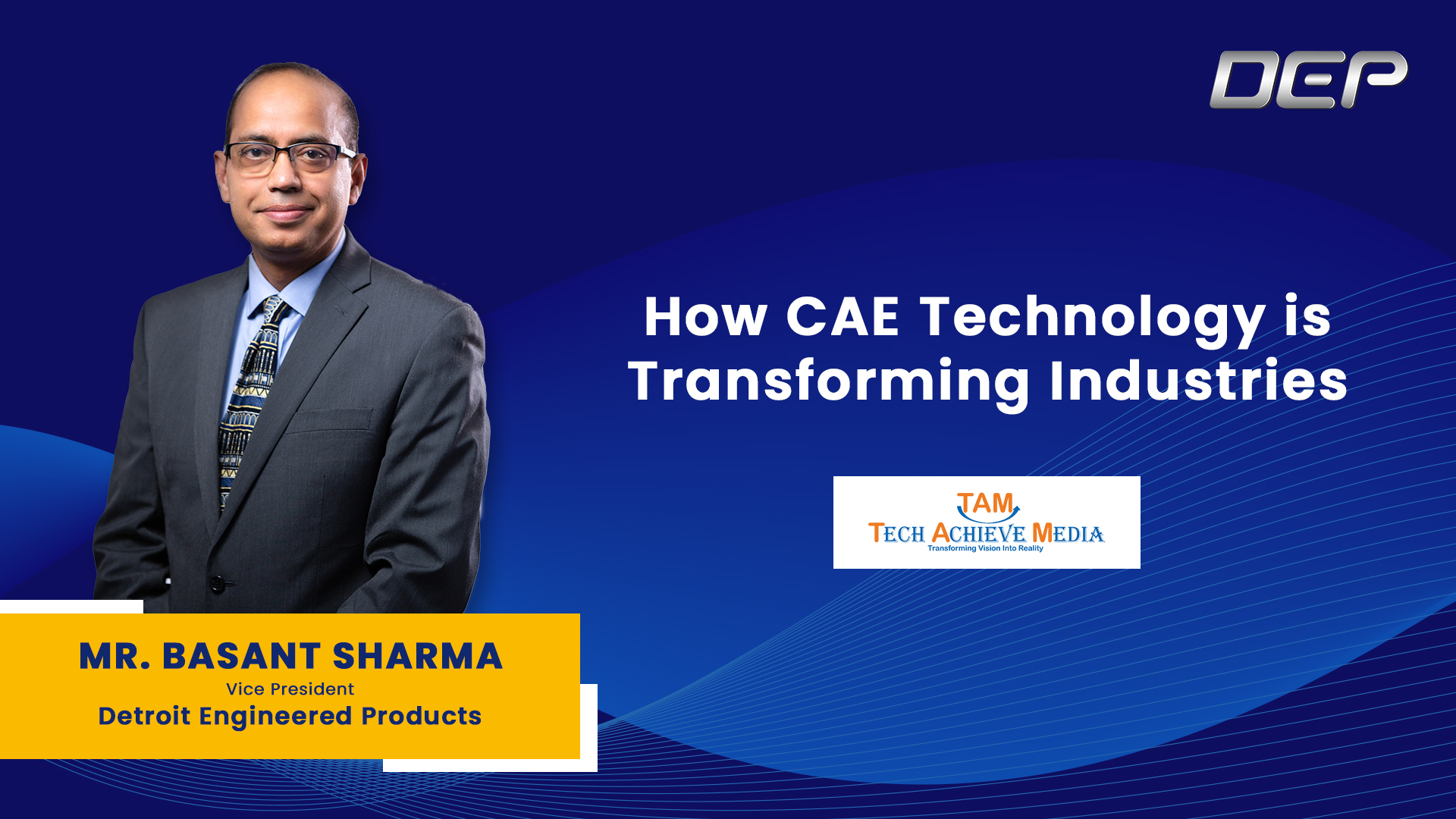 DEP

How CAE Technology is Transforming Industries

TAM
TECH ACHIEVE MEDIA
Transforming Vision Into Reality

MR. BASANT SHARMA
Vice President
Detroit Engineered Products